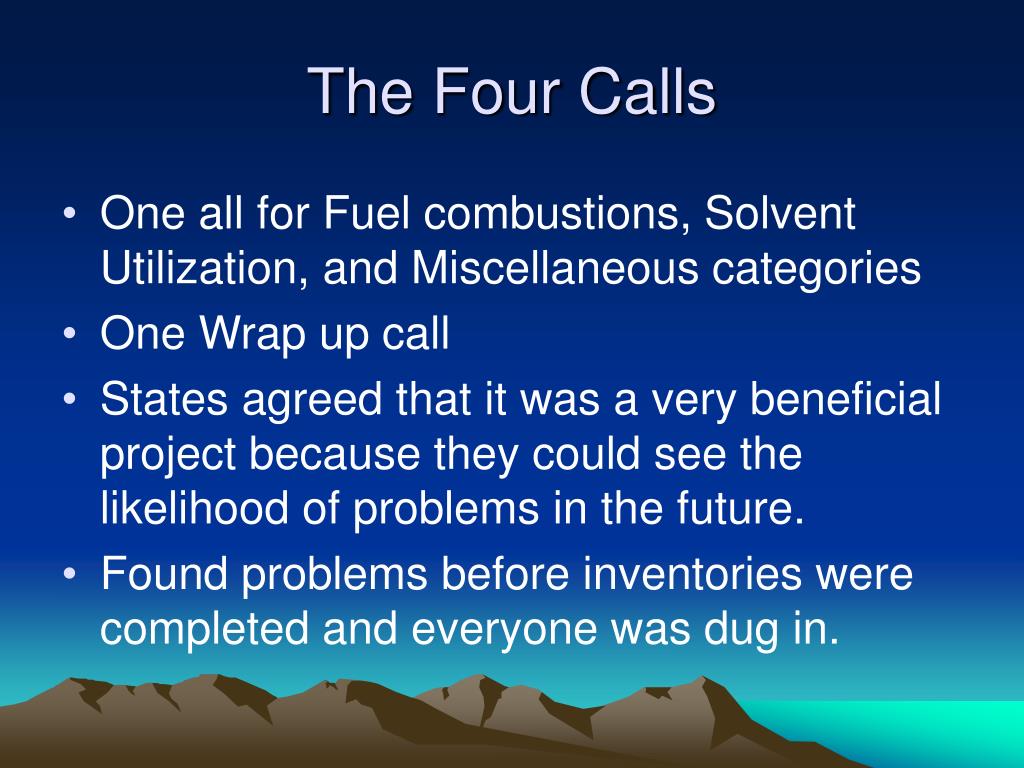 The Four Calls

• One all for Fuel combustions, Solvent Utilization, and Miscellaneous categories
• One Wrap up call
• States agreed that it was a very beneficial project because they could see the likelihood of problems in the future.
• Found problems before inventories were completed and everyone was dug in.